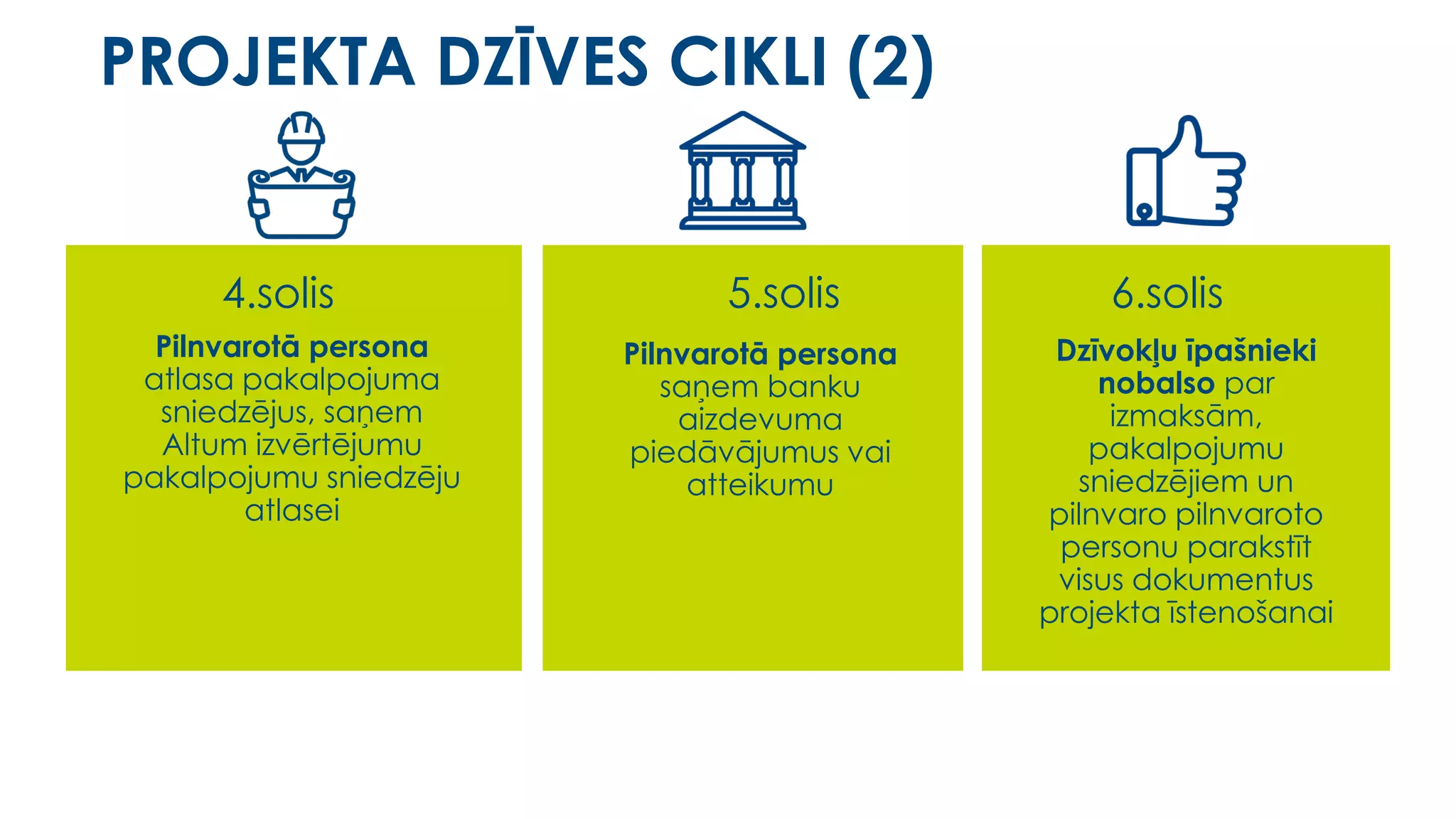 PROJEKTA DZĪVES CIKLI (2)

4.solis

Pilnvarotā persona atlasa pakalpojuma sniedzējus, saņem Altum izvērtējumu pakalpojumu sniedzēju atlasei

5.solis

Pilnvarotā persona saņem banku aizdevuma piedāvājumus vai atteikumu

6.solis

Dzīvokļu īpašnieki nobalso par izmaksām, pakalpojumu sniedzējiem un pilnvaro pilnvaroto personu parakstīt visus dokumentus projekta īstenošanai